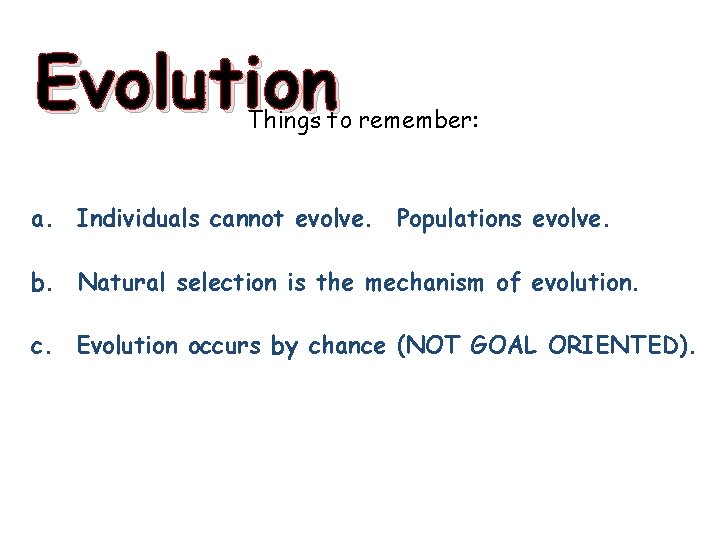 Evolution
Things to remember:

a. Individuals cannot evolve. Populations evolve.

b. Natural selection is the mechanism of evolution.

c. Evolution occurs by chance (NOT GOAL ORIENTED).